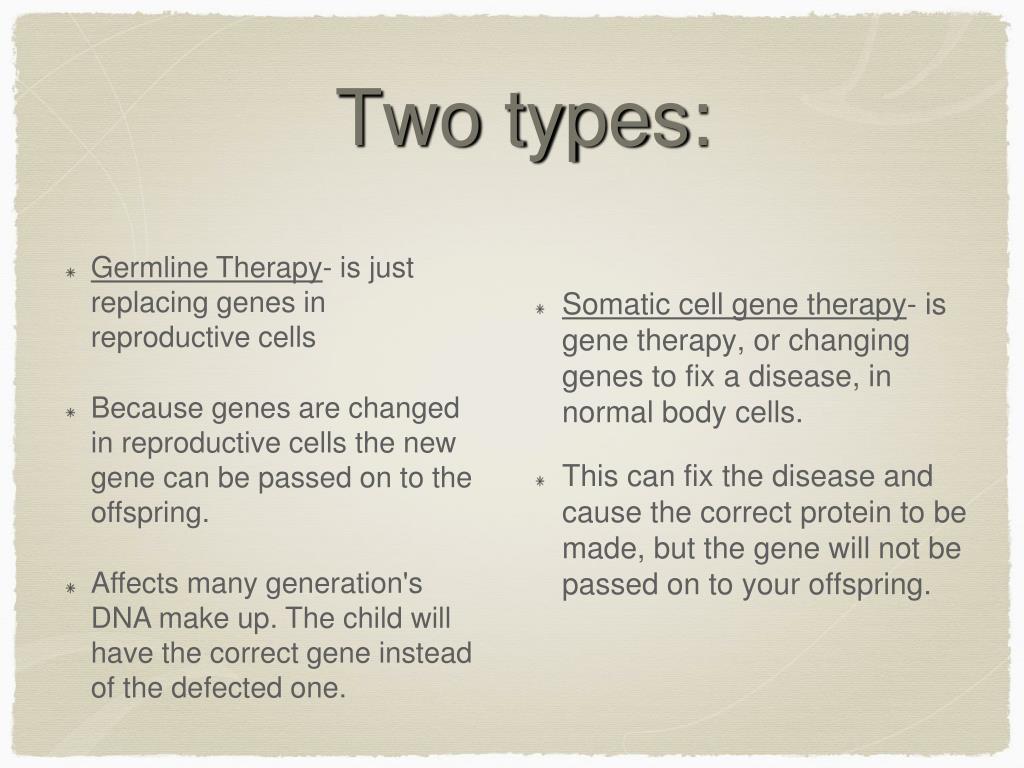 Two types:

Germline Therapy- is just replacing genes in reproductive cells

Because genes are changed in reproductive cells the new gene can be passed on to the offspring.

Affects many generation's DNA make up. The child will have the correct gene instead of the defected one.

Somatic cell gene therapy- is gene therapy, or changing genes to fix a disease, in normal body cells.

This can fix the disease and cause the correct protein to be made, but the gene will not be passed on to your offspring.